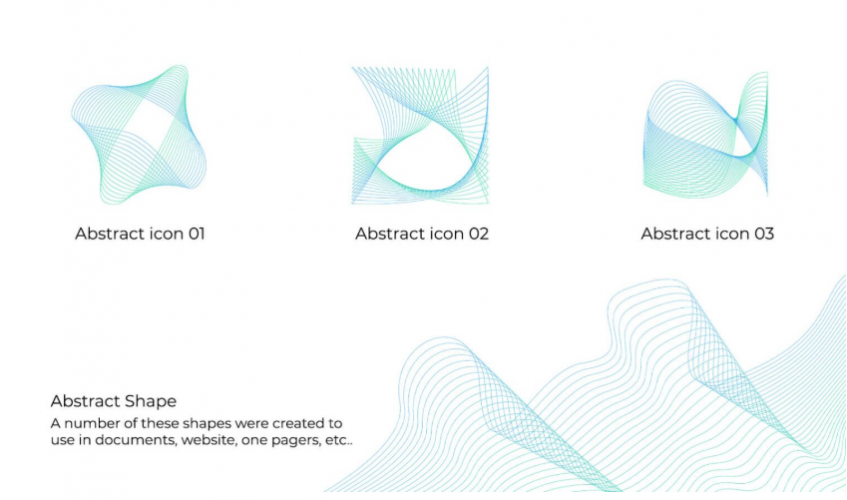 Abstract icon 01

Abstract icon 02

Abstract icon 03

Abstract Shape

A number of these shapes were created to use in documents, website, one pagers, etc..